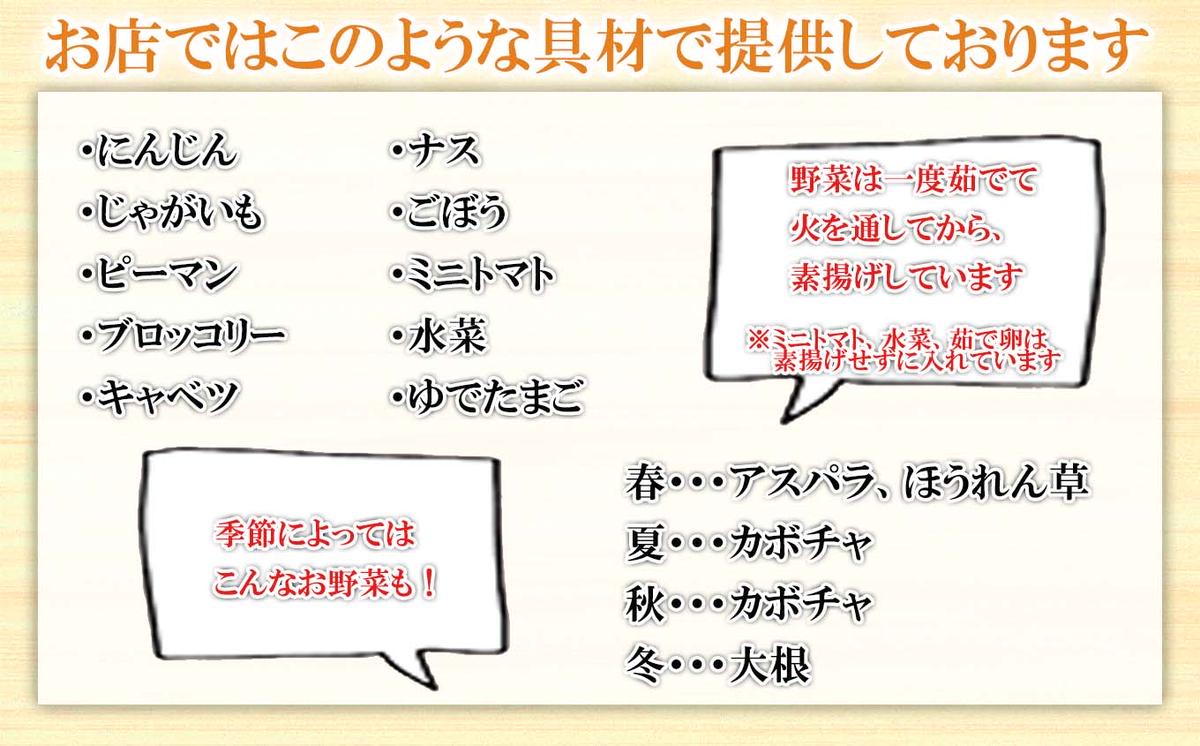 お店ではこのような具材で提供しております

・にんじん
・じゃがいも
・ピーマン
・ブロッコリー
・キャベツ

・ナス
・ごぼう
・ミニトマト
・水菜
・ゆでたまご

野菜は一度茹でて
火を通してから、
素揚げしています

※ミニトマト、水菜、茹で卵は
素揚げせずに入れています

季節によっては
こんなお野菜も！

春・・・アスパラ、ほうれん草
夏・・・カボチャ
秋・・・カボチャ
冬・・・大根